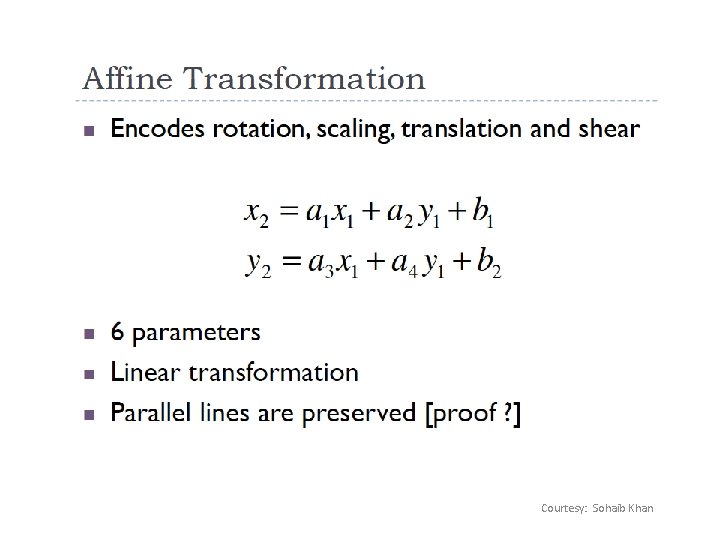 Affine Transformation

Encodes rotation, scaling, translation and shear

$x_2 = a_1 x_1 + a_2 y_1 + b_1$
$y_2 = a_3 x_1 + a_4 y_1 + b_2$

6 parameters

Linear transformation

Parallel lines are preserved [proof ?]

Courtesy: Sohaib Khan